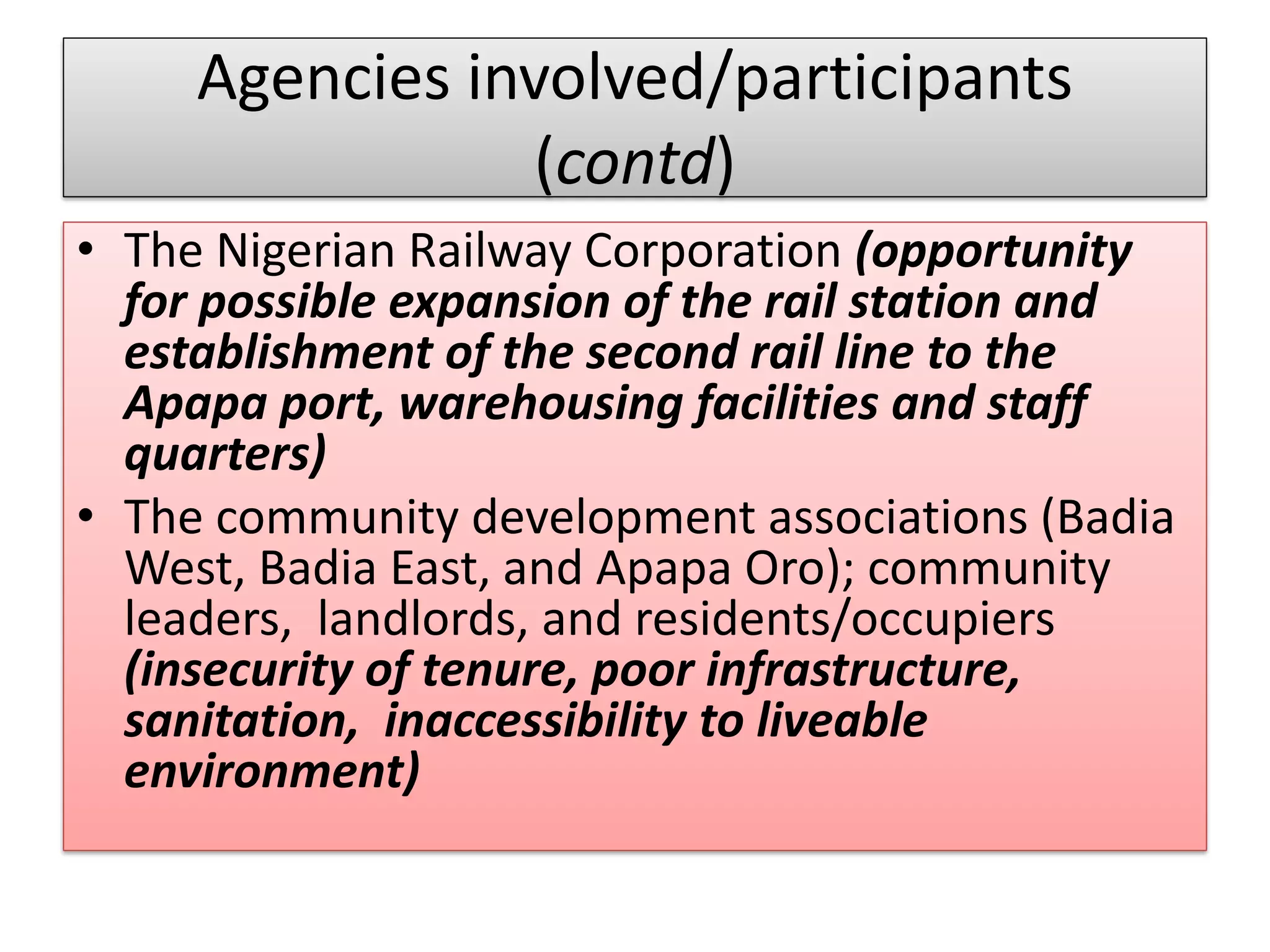 Agencies involved/participants (contd)

• The Nigerian Railway Corporation (opportunity for possible expansion of the rail station and establishment of the second rail line to the Apapa port, warehousing facilities and staff quarters)

• The community development associations (Badia West, Badia East, and Apapa Oro); community leaders, landlords, and residents/occupiers (insecurity of tenure, poor infrastructure, sanitation, inaccessibility to liveable environment)